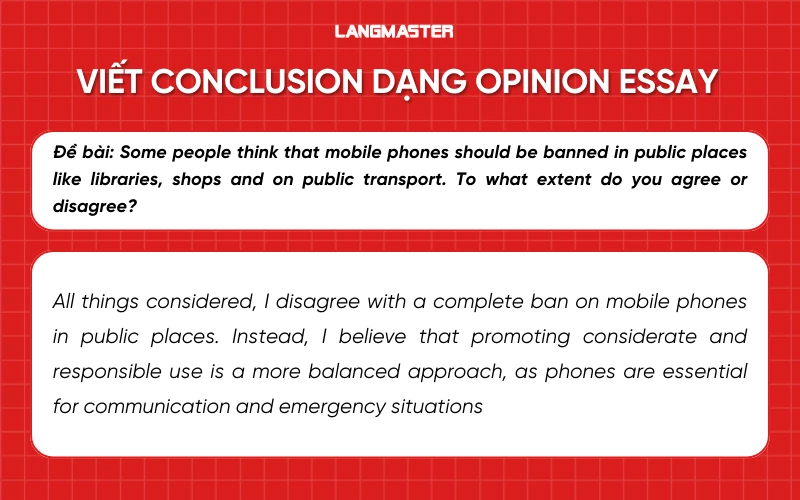 LANGMASTER

VIẾT CONCLUSION DẠNG OPINION ESSAY

Đề bài: Some people think that mobile phones should be banned in public places like libraries, shops and on public transport. To what extent do you agree or disagree?

All things considered, I disagree with a complete ban on mobile phones in public places. Instead, I believe that promoting considerate and responsible use is a more balanced approach, as phones are essential for communication and emergency situations